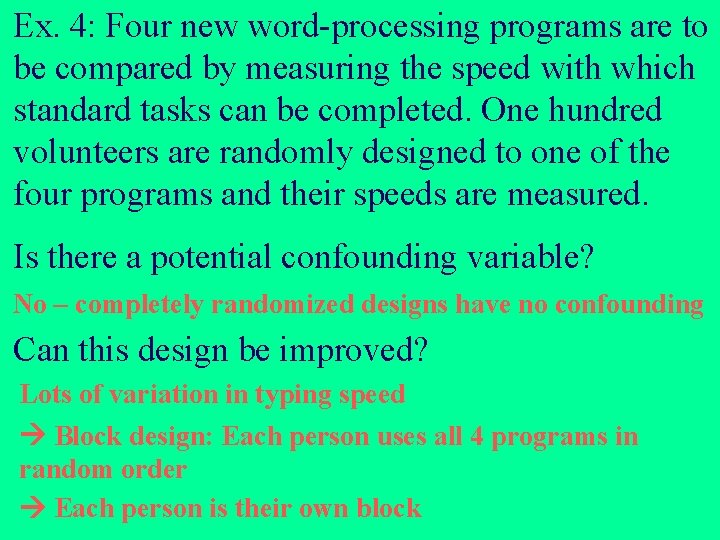 Ex. 4: Four new word-processing programs are to be compared by measuring the speed with which standard tasks can be completed. One hundred volunteers are randomly designed to one of the four programs and their speeds are measured.

Is there a potential confounding variable?

No – completely randomized designs have no confounding

Can this design be improved?

Lots of variation in typing speed

→ Block design: Each person uses all 4 programs in random order

→ Each person is their own block